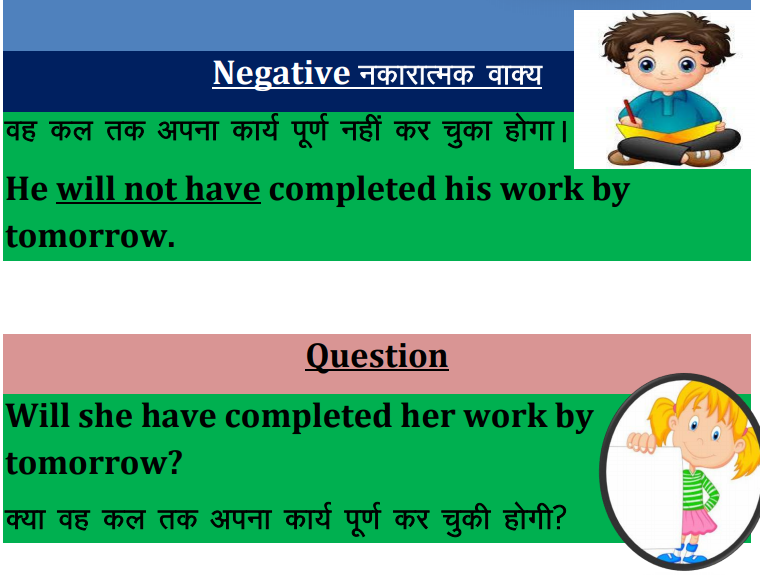 Negative नकारात्मक वाक्य

वह कल तक अपना कार्य पूर्ण नहीं कर चुका होगा।

He will not have completed his work by tomorrow.

Question

Will she have completed her work by tomorrow?

क्या वह कल तक अपना कार्य पूर्ण कर चुकी होगी?